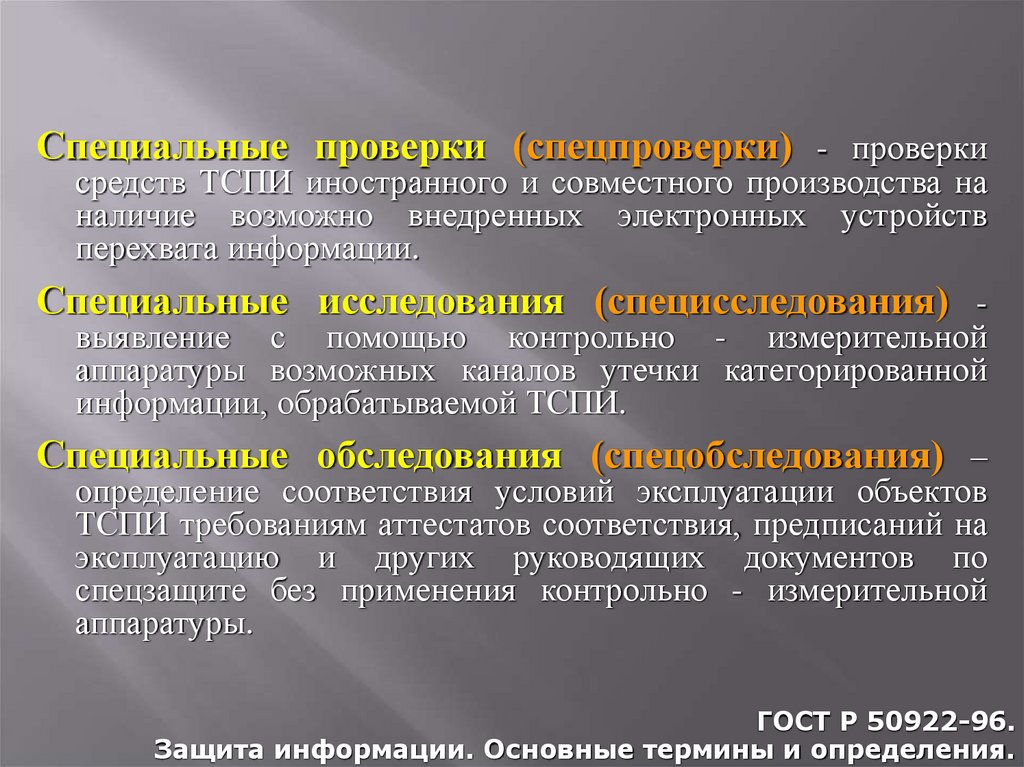 Специальные проверки (спецпроверки) - проверки средств ТСПИ иностранного и совместного производства на наличие возможно внедренных электронных устройств перехвата информации.

Специальные исследования (специсследования) - выявление с помощью контрольно - измерительной аппаратуры возможных каналов утечки категорированной информации, обрабатываемой ТСПИ.

Специальные обследования (спецобследования) – определение соответствия условий эксплуатации объектов ТСПИ требованиям аттестатов соответствия, предписаний на эксплуатацию и других руководящих документов по спецзащите без применения контрольно - измерительной аппаратуры.

ГОСТ Р 50922-96.
Защита информации. Основные термины и определения.